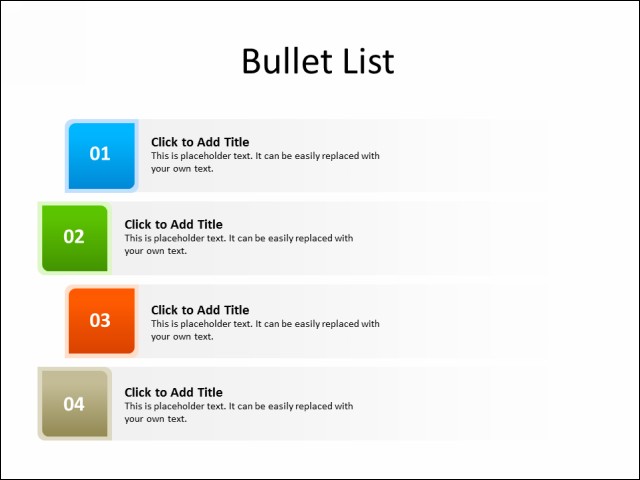 Bullet List

01

Click to Add Title
This is placeholder text. It can be easily replaced with your own text.

02

Click to Add Title
This is placeholder text. It can be easily replaced with your own text.

03

Click to Add Title
This is placeholder text. It can be easily replaced with your own text.

04

Click to Add Title
This is placeholder text. It can be easily replaced with your own text.